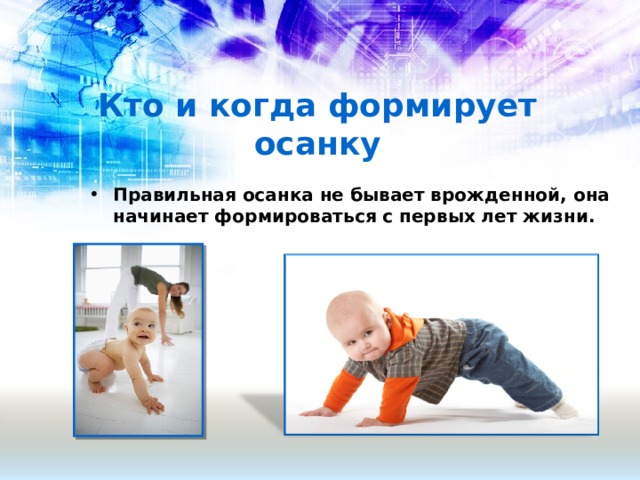 Кто и когда формирует осанку

• Правильная осанка не бывает врожденной, она начинает формироваться с первых лет жизни.